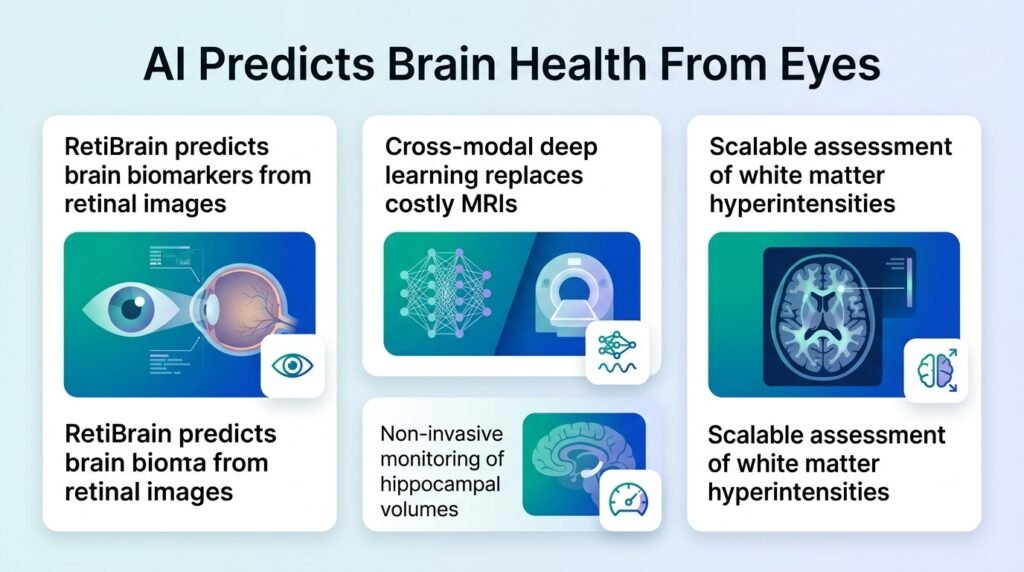 AI Predicts Brain Health From Eyes

RetiBrain predicts brain biomarkers from retinal images

RetiBrain predicts brain bioma from retinal images

Cross-modal deep learning replaces costly MRIs

Non-invasive monitoring of hippocampal volumes

Scalable assessment of white matter hyperintensities

Scalable assessment of white matter hyperintensities